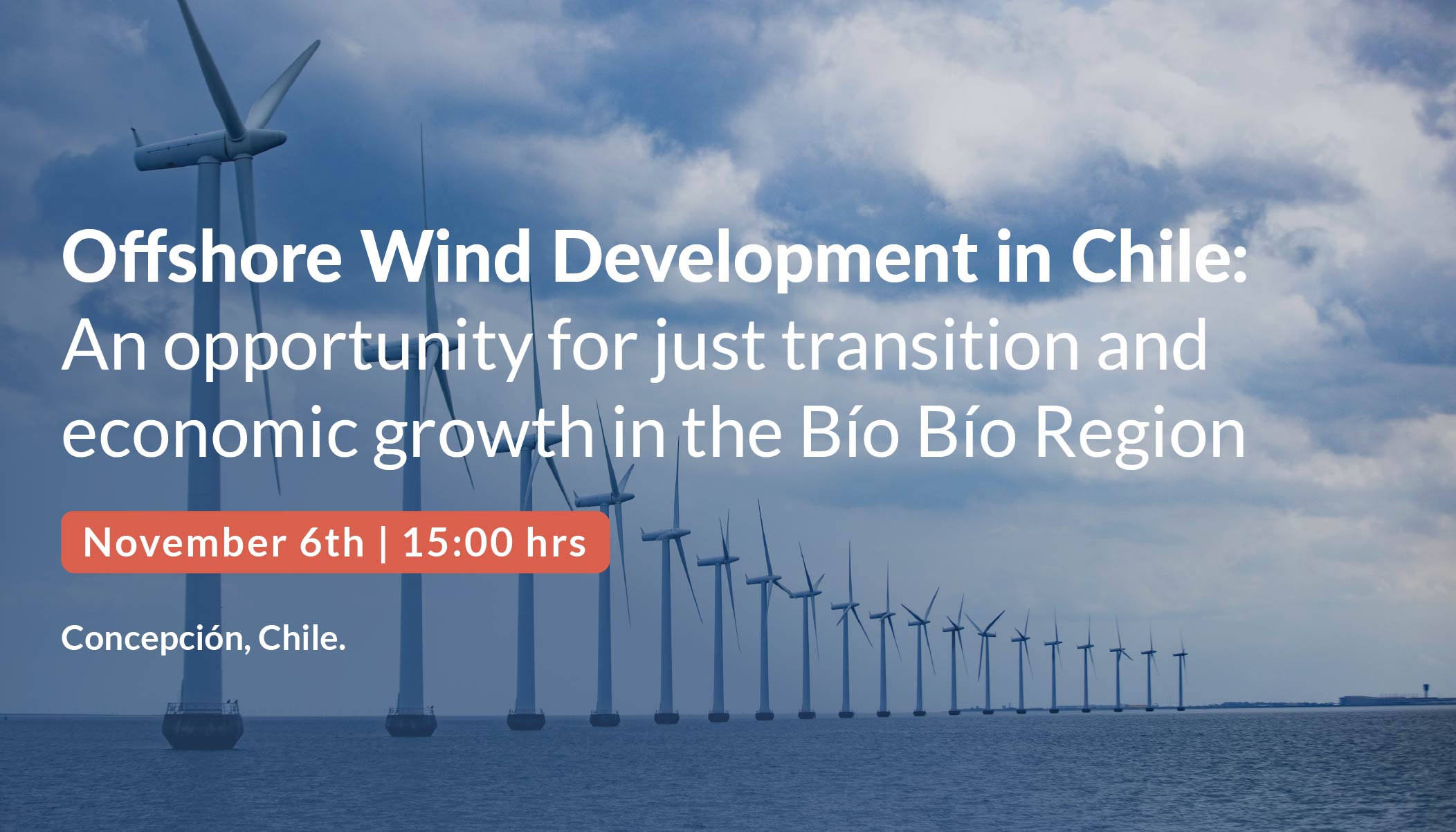 Offshore Wind Development in Chile:
An opportunity for just transition and economic growth in the Bío Bío Region

November 6th | 15:00 hrs

Concepción, Chile.